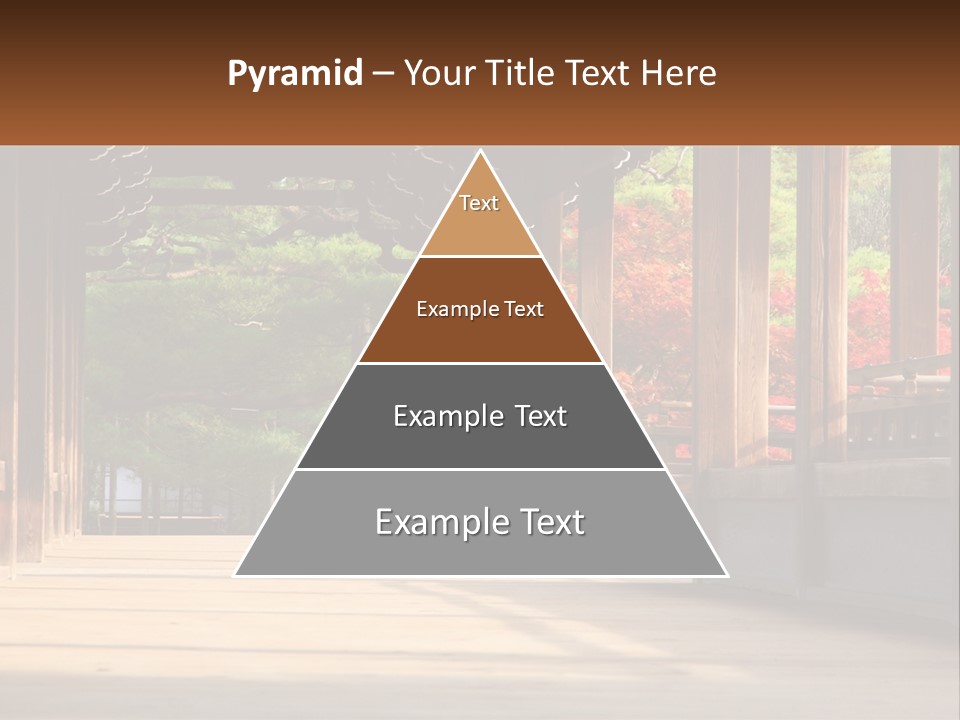 Pyramid – Your Title Text Here

Text

Example Text

Example Text

Example Text